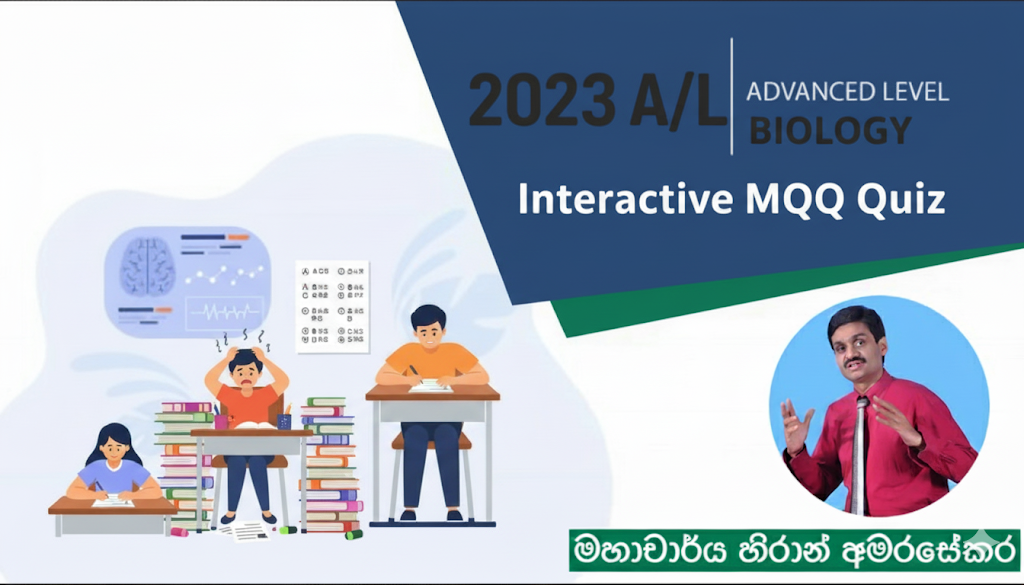 2023 A/L
ADVANCED LEVEL
BIOLOGY

Interactive MQQ Quiz

මහාචාර්ය හිරාන් අමරසේකර